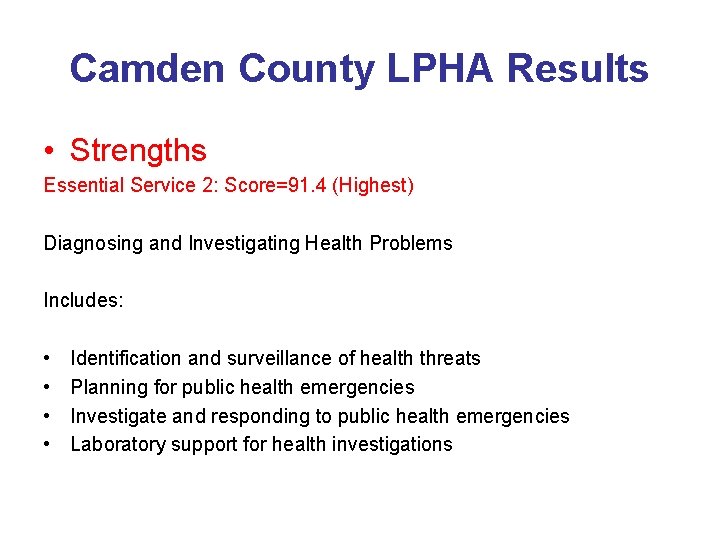 Camden County LPHA Results

• Strengths
Essential Service 2: Score=91.4 (Highest)

Diagnosing and Investigating Health Problems

Includes:

• Identification and surveillance of health threats
• Planning for public health emergencies
• Investigate and responding to public health emergencies
• Laboratory support for health investigations